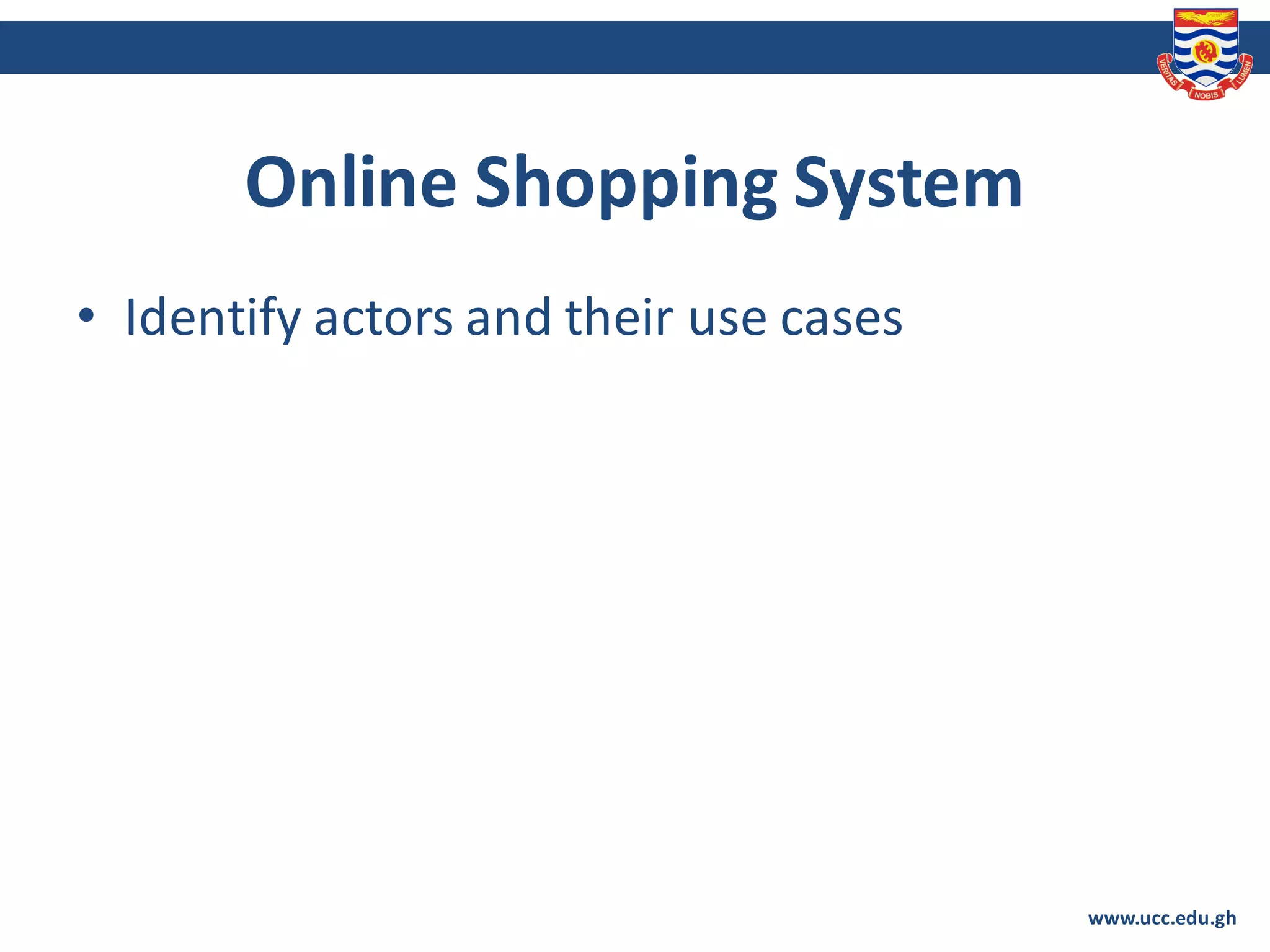 VERITAS NOBIS LUMEN

Online Shopping System

• Identify actors and their use cases

www.ucc.edu.gh